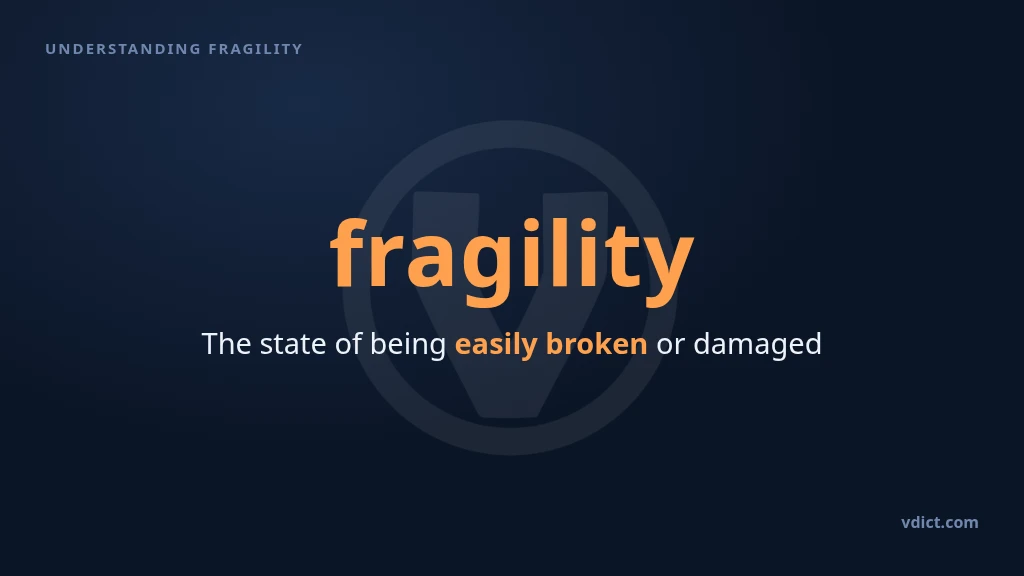 UNDERSTANDING FRAGILITY

fragility

The state of being easily broken or damaged

vdict.com